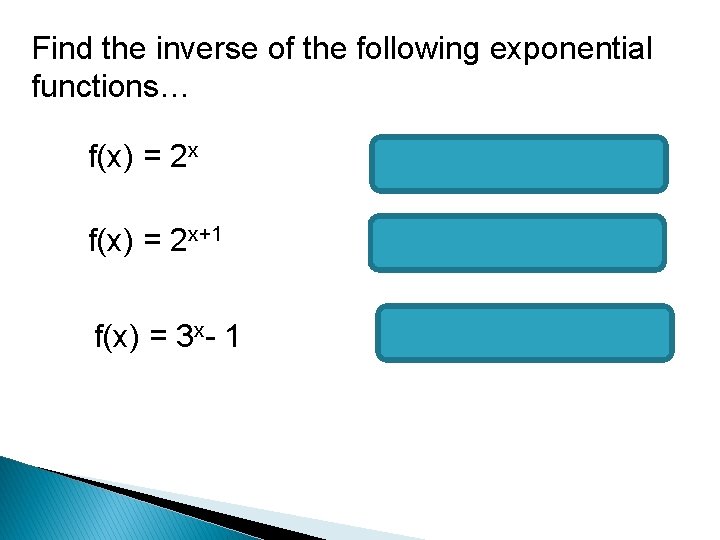 Find the inverse of the following exponential functions…

$f(x) = 2^x$

$f(x) = 2^{x+1}$

$f(x) = 3^x - 1$